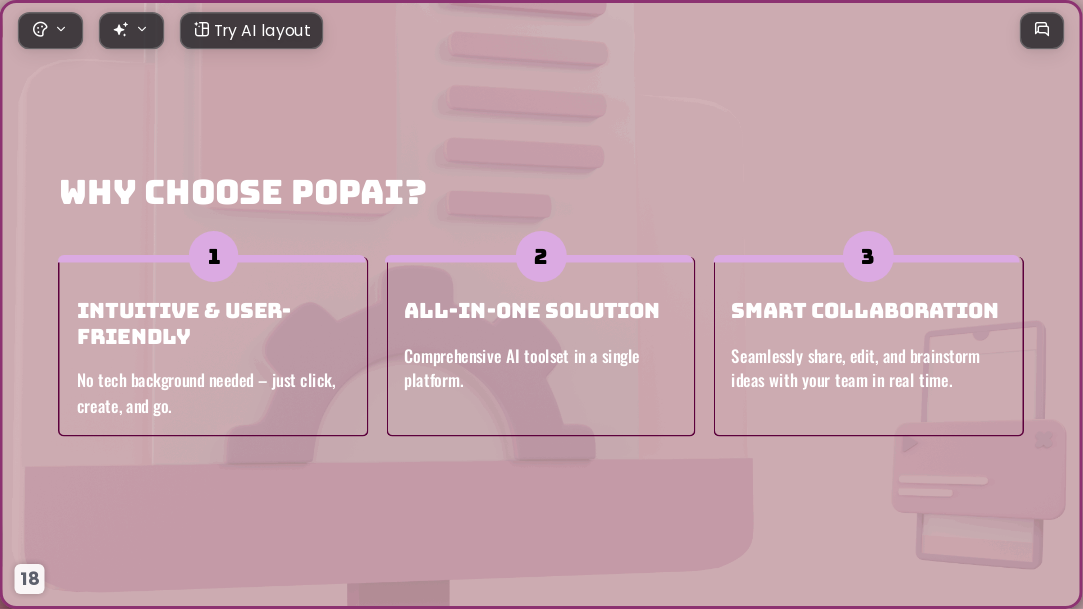 Try AI layout

WHY CHOOSE POPAI?

1

INTUITIVE & USER-FRIENDLY

No tech background needed – just click, create, and go.

2

ALL-IN-ONE SOLUTION

Comprehensive AI toolset in a single platform.

3

SMART COLLABORATION

Seamlessly share, edit, and brainstorm ideas with your team in real time.

18